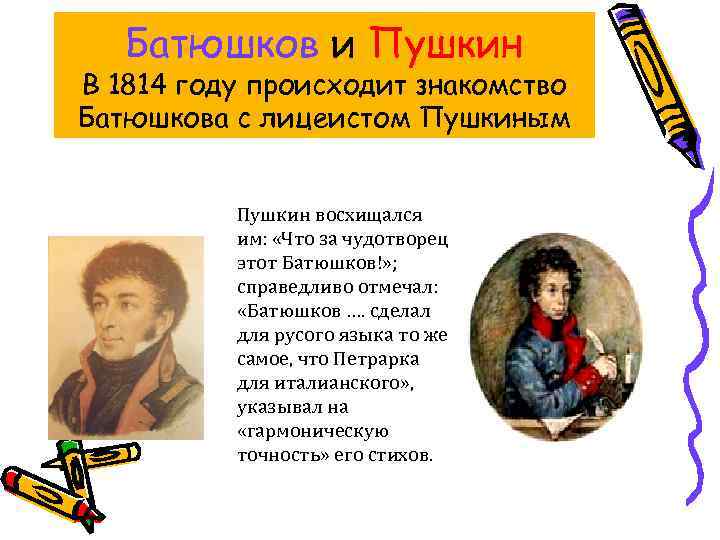 Батюшков и Пушкин
В 1814 году происходит знакомство Батюшкова с лицеистом Пушкиным

Пушкин восхищался им: «Что за чудотворец этот Батюшков!»; справедливо отмечал: «Батюшков …. сделал для русого языка то же самое, что Петрарка для италианского», указывал на «гармоническую точность» его стихов.